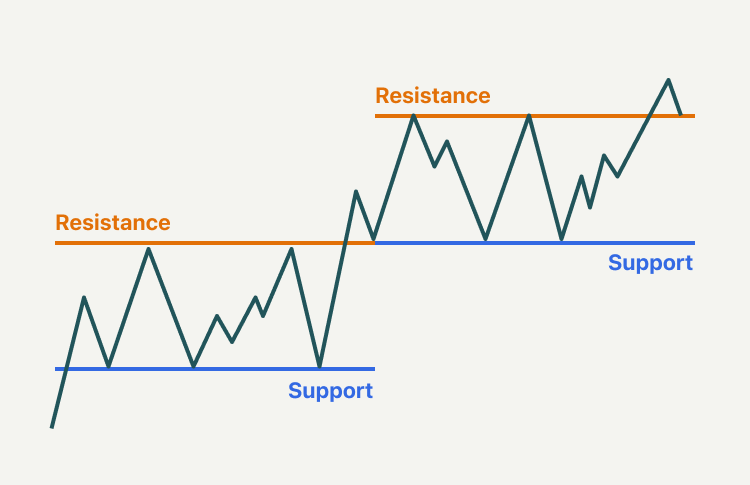 Resistance

Resistance

Support

Support